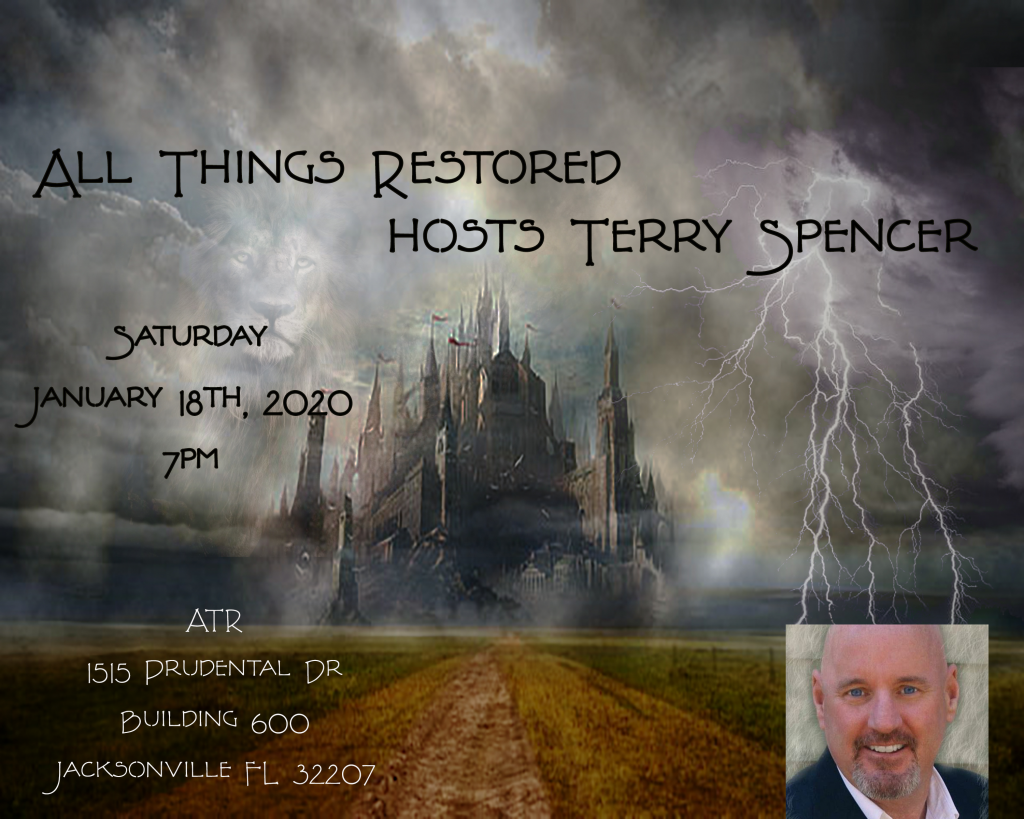 All Things Restored
hosts Terry Spencer

Saturday
January 18th, 2020
7pm

ATR
1515 Prudental Dr
Building 600
Jacksonville FL 32207